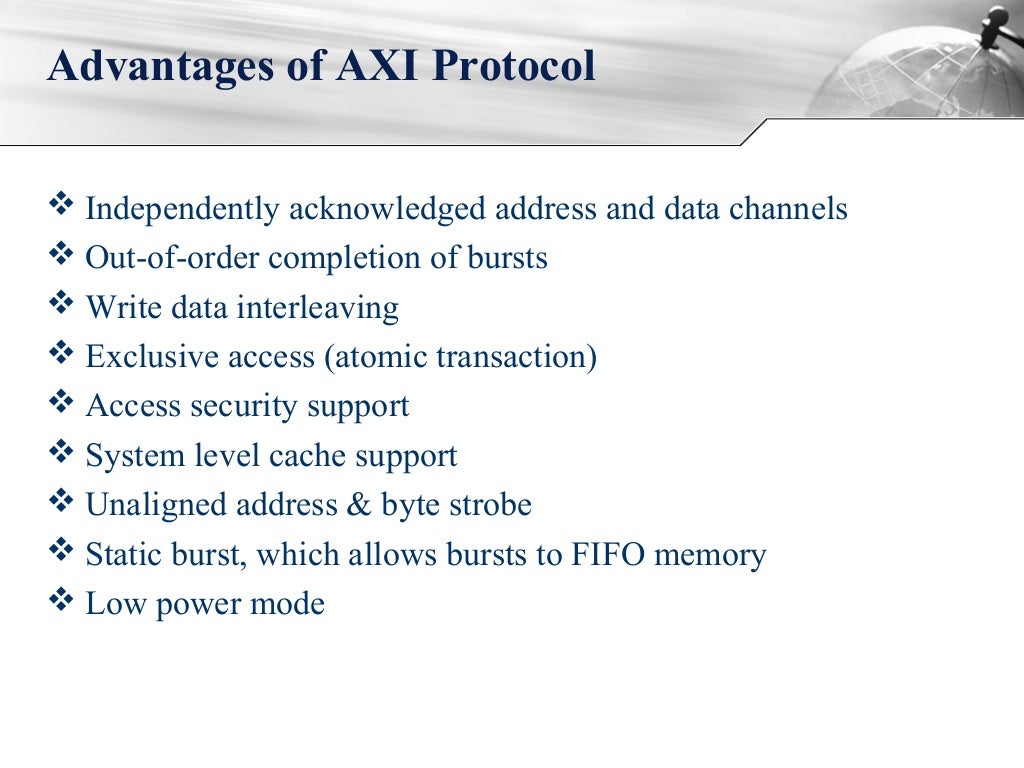 Advantages of AXI Protocol

❖ Independently acknowledged address and data channels
❖ Out-of-order completion of bursts
❖ Write data interleaving
❖ Exclusive access (atomic transaction)
❖ Access security support
❖ System level cache support
❖ Unaligned address & byte strobe
❖ Static burst, which allows bursts to FIFO memory
❖ Low power mode